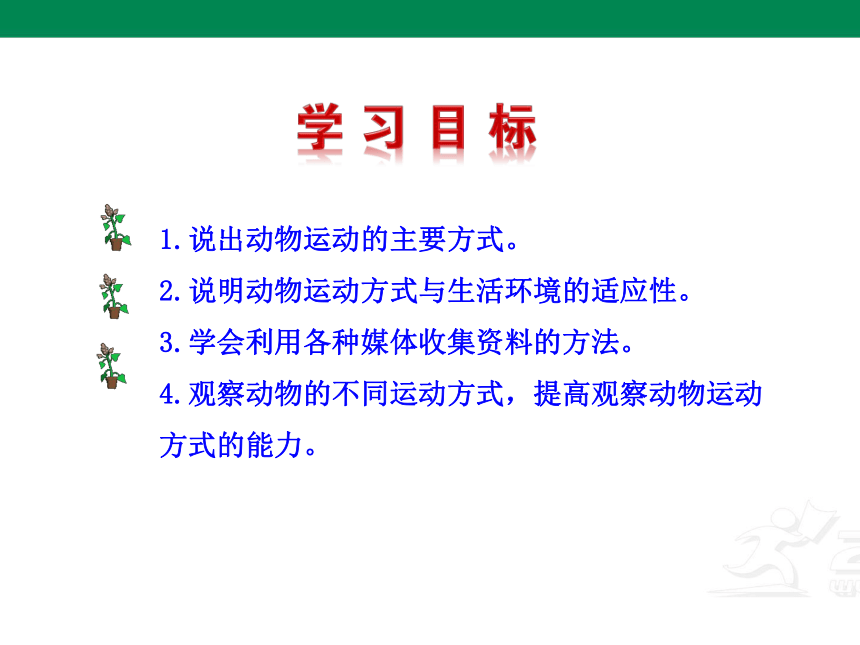 学习目标

1.说出动物运动的主要方式。

2.说明动物运动方式与生活环境的适应性。

3.学会利用各种媒体收集资料的方法。

4.观察动物的不同运动方式，提高观察动物运动方式的能力。